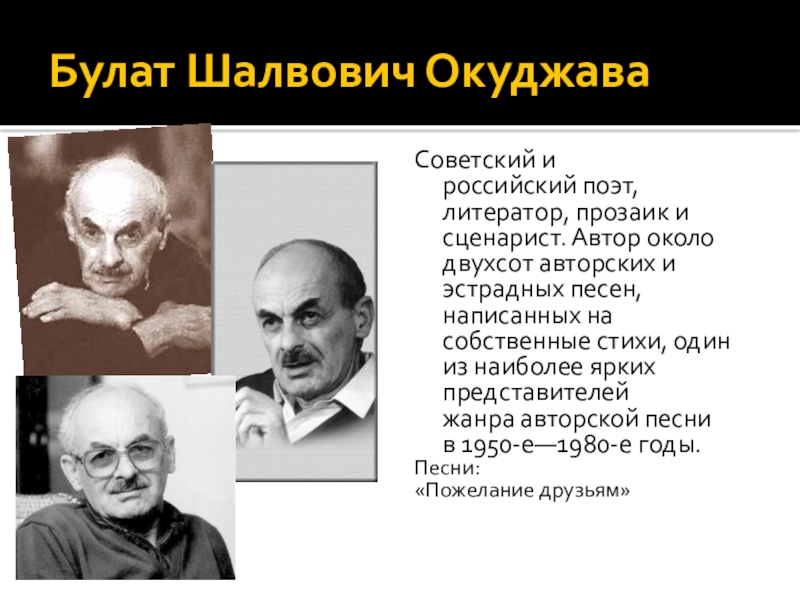 Булат Шалвович Окуджава

Советский и российский поэт, литератор, прозаик и сценарист. Автор около двухсот авторских и эстрадных песен, написанных на собственные стихи, один из наиболее ярких представителей жанра авторской песни в 1950-е—1980-е годы.
Песни:
«Пожелание друзьям»